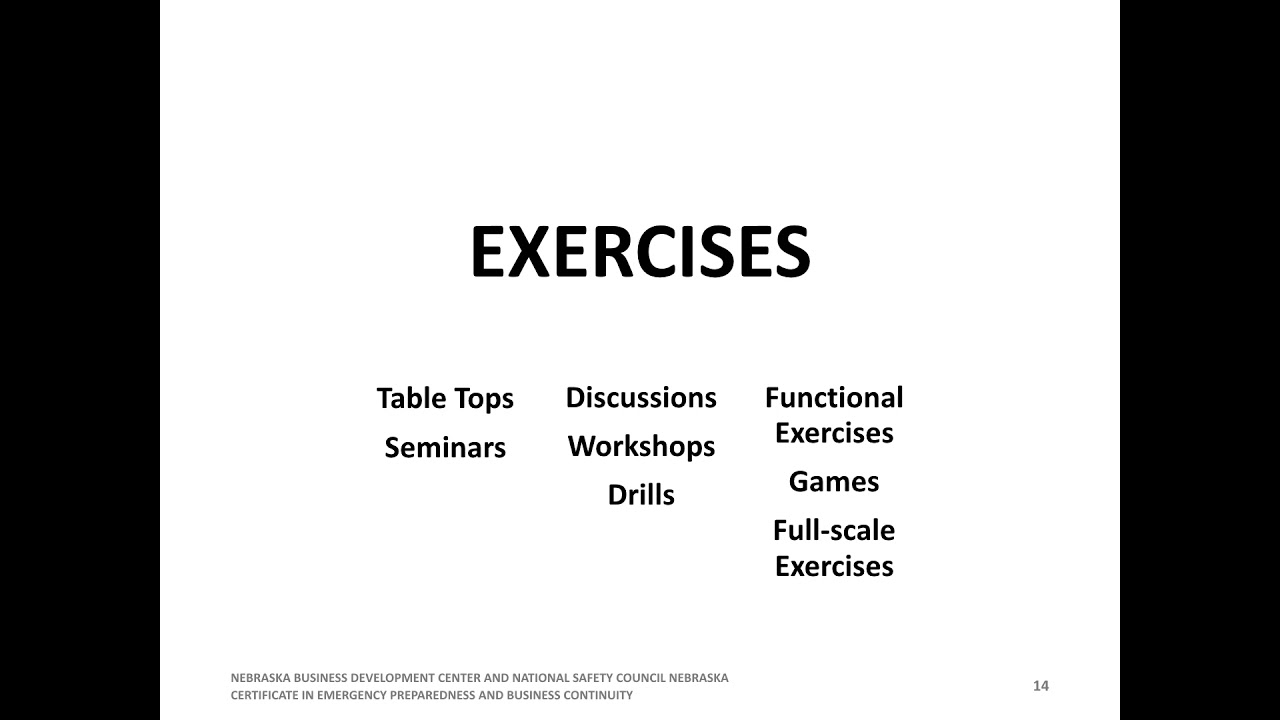 EXERCISES

Table Tops

Seminars

Discussions

Workshops

Drills

Functional Exercises

Games

Full-scale Exercises

NEBRASKA BUSINESS DEVELOPMENT CENTER AND NATIONAL SAFETY COUNCIL NEBRASKA
CERTIFICATE IN EMERGENCY PREPAREDNESS AND BUSINESS CONTINUITY

14